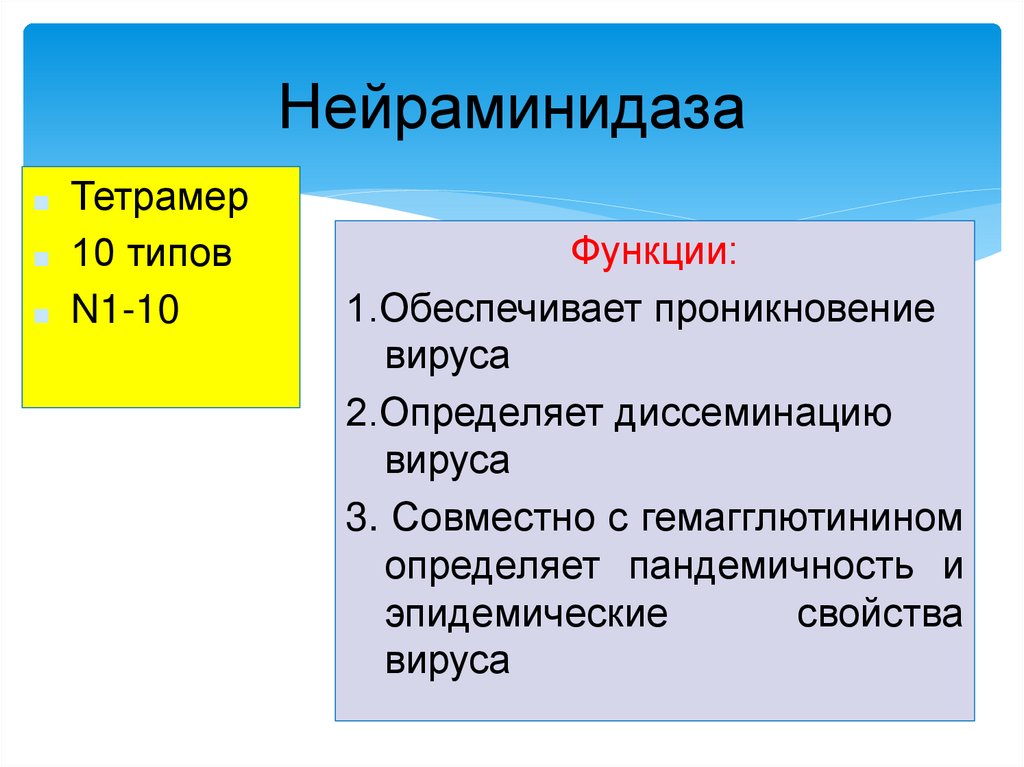 Нейраминидаза

Тетрамер

10 типов

N1-10

Функции:

1.Обеспечивает проникновение вируса

2.Определяет диссеминацию вируса

3. Совместно с гемагглютинином определяет пандемичность и эпидемические свойства вируса